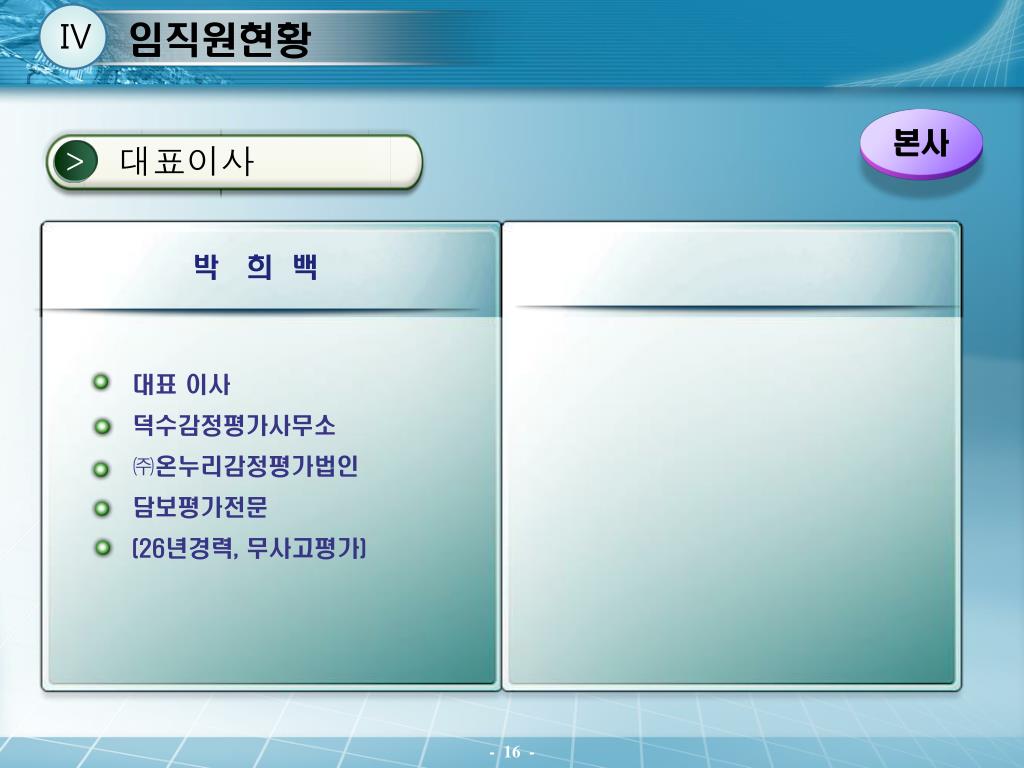 Ⅳ 임직원현황

> 대표이사

본사

박 희 백

대표 이사

덕수감정평가사무소

㈜온누리감정평가법인

담보평가전문

(26년경력, 무사고평가)

- 16 -